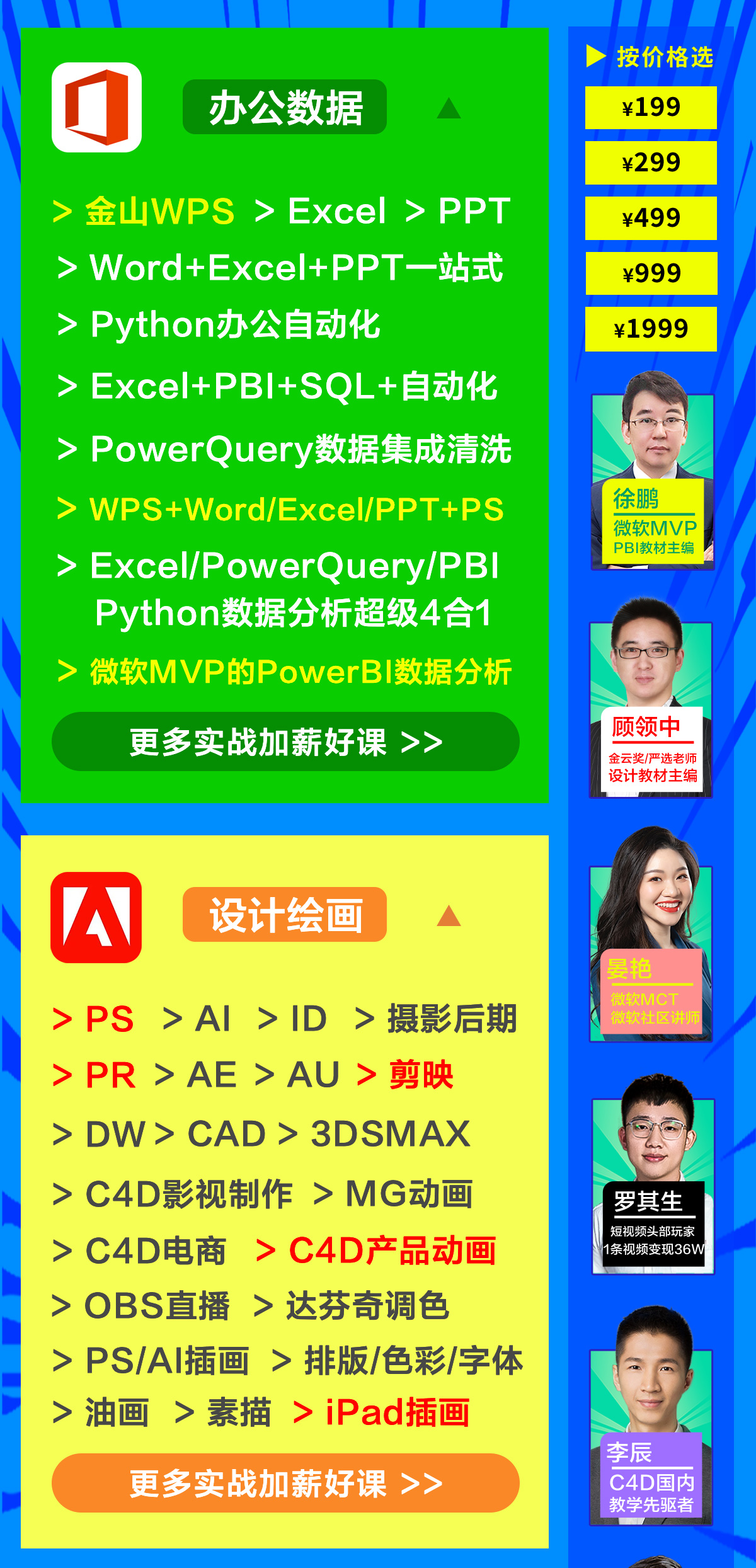 办公数据

> 金山WPS > Excel > PPT
> Word+Excel+PPT一站式
> Python办公自动化
> Excel+PBI+SQL+自动化
> PowerQuery数据集成清洗
> WPS+Word/Excel/PPT+PS
> Excel/PowerQuery/PBI Python数据分析超级4合1
> 微软MVP的PowerBI数据分析

更多实战加薪好课 >>

设计绘画

> PS > AI > ID > 摄影后期
> PR > AE > AU > 剪映
> DW > CAD > 3DSMAX
> C4D影视制作 > MG动画
> C4D电商 > C4D产品动画
> OBS直播 > 达芬奇调色
> PS/AI插画 > 排版/色彩/字体
> 油画 > 素描 > iPad插画

更多实战加薪好课 >>

按价格选
¥199
¥299
¥499
¥999
¥1999

徐鹏
微软MVP
PBI教材主编

顾领中
金云奖/严选老师
设计教材主编

晏艳
微软MCT
微软社区讲师

罗其生
短视频头部玩家
1条视频变现36W

李辰
C4D国内
教学先驱者